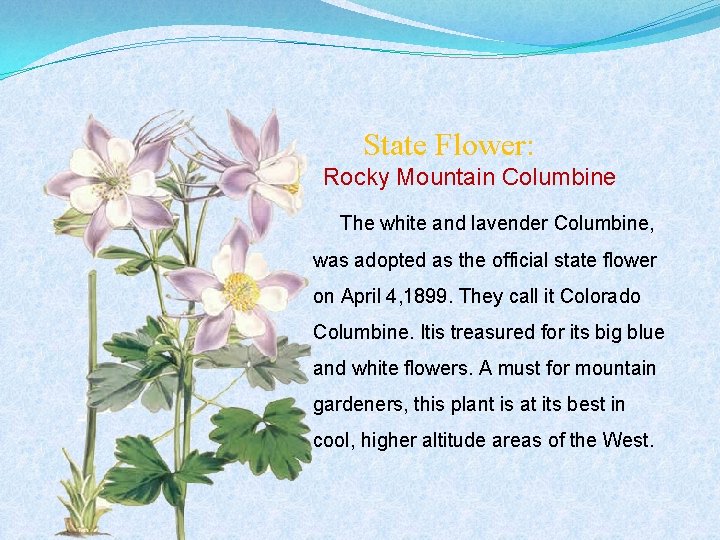 State Flower:
Rocky Mountain Columbine

The white and lavender Columbine, was adopted as the official state flower on April 4,1899. They call it Colorado Columbine. Itis treasured for its big blue and white flowers. A must for mountain gardeners, this plant is at its best in cool, higher altitude areas of the West.